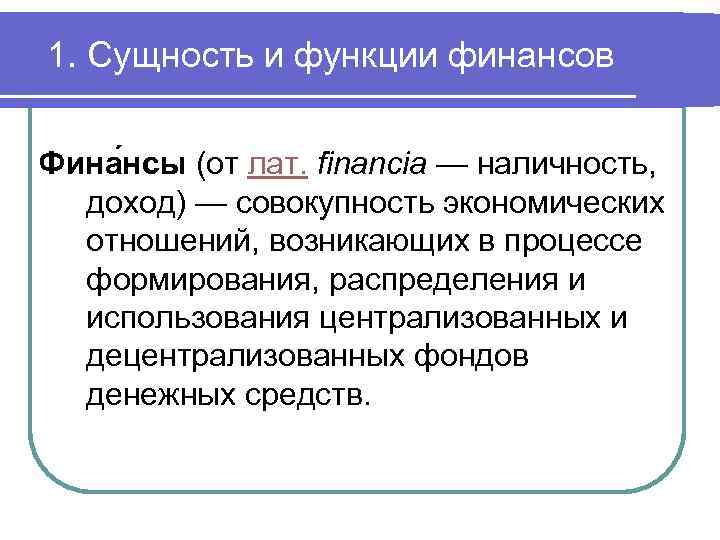 1. Сущность и функции финансов

Фина́нсы (от лат. financia — наличность, доход) — совокупность экономических отношений, возникающих в процессе формирования, распределения и использования централизованных и децентрализованных фондов денежных средств.